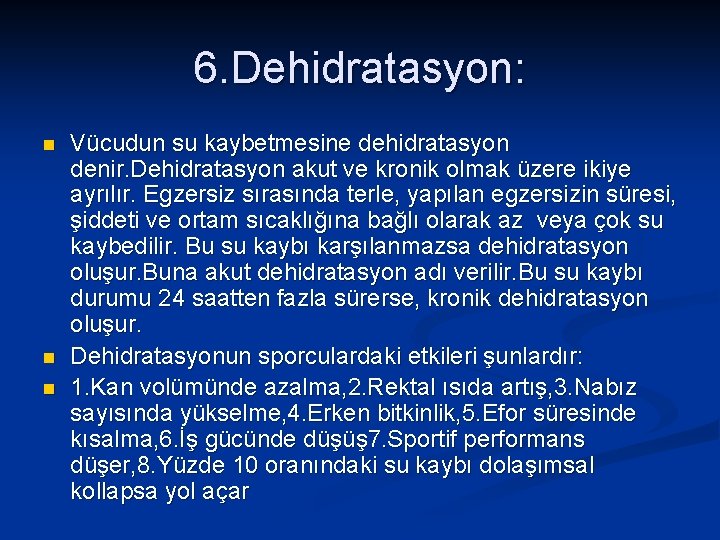 6.Dehidratasyon:

Vücudun su kaybetmesine dehidratasyon denir.Dehidratasyon akut ve kronik olmak üzere ikiye ayrılır. Egzersiz sırasında terle, yapılan egzersizin süresi, şiddeti ve ortam sıcaklığına bağlı olarak az veya çok su kaybedilir. Bu su kaybı karşılanmazsa dehidratasyon oluşur.Buna akut dehidratasyon adı verilir.Bu su kaybı durumu 24 saatten fazla sürerse, kronik dehidratasyon oluşur.

Dehidratasyonun sporculardaki etkileri şunlardır:

1.Kan volümünde azalma,2.Rektal ısıda artış,3.Nabız sayısında yükselme,4.Erken bitkinlik,5.Efor süresinde kısalma,6.İş gücünde düşüş7.Sportif performans düşer,8.Yüzde 10 oranındaki su kaybı dolaşımsal kollapsa yol açar